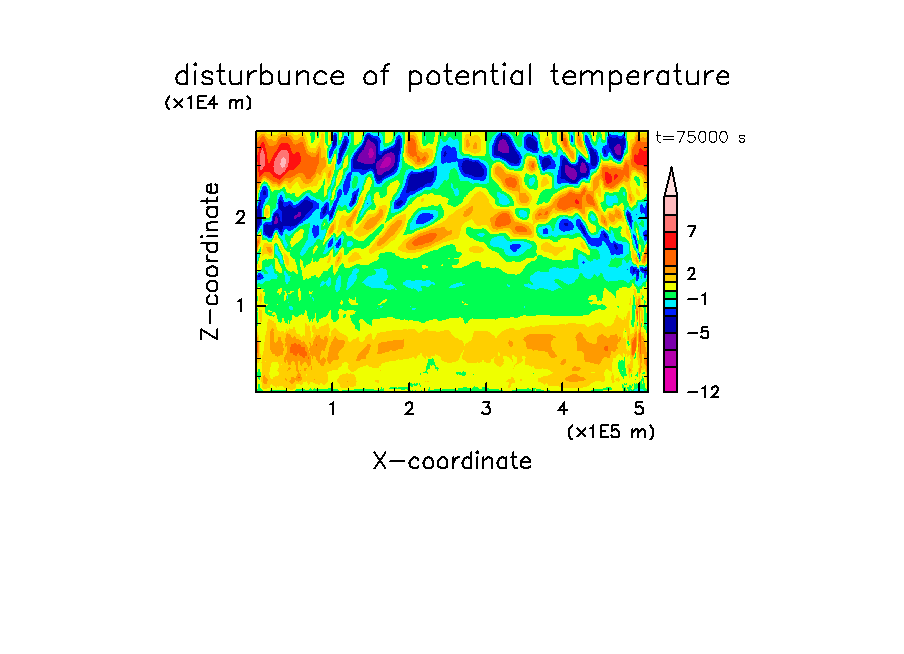 disturbunce of potential temperature

(x1E4 m)

t=75000 s

Z-coordinate

2

1

7

2

−1

−5

−12

1 2 3 4 5

(x1E5 m)

X-coordinate